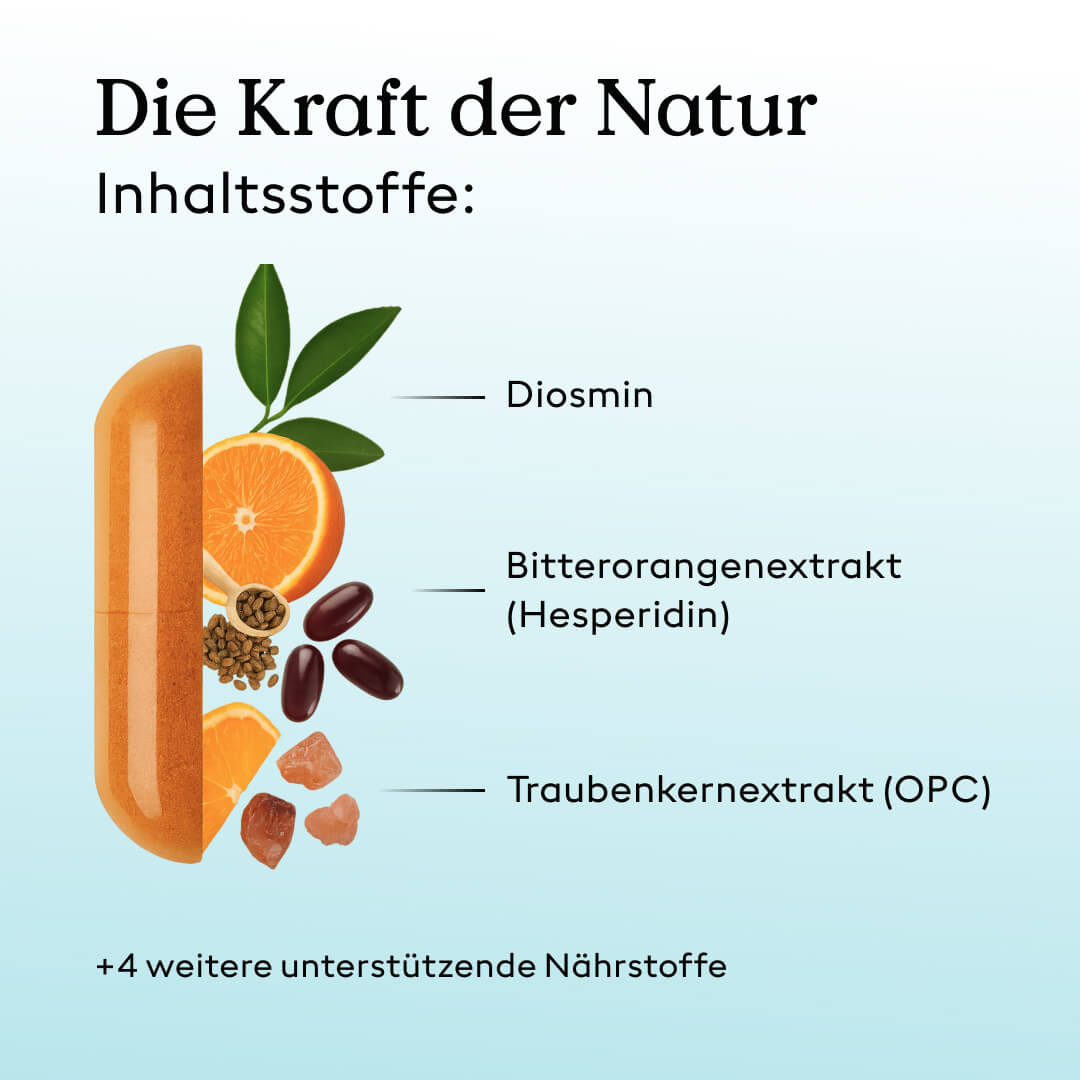 Die Kraft der Natur
Inhaltsstoffe:

Diosmin

Bitterorangenextrakt (Hesperidin)

Traubenkernextrakt (OPC)

+4 weitere unterstützende Nährstoffe